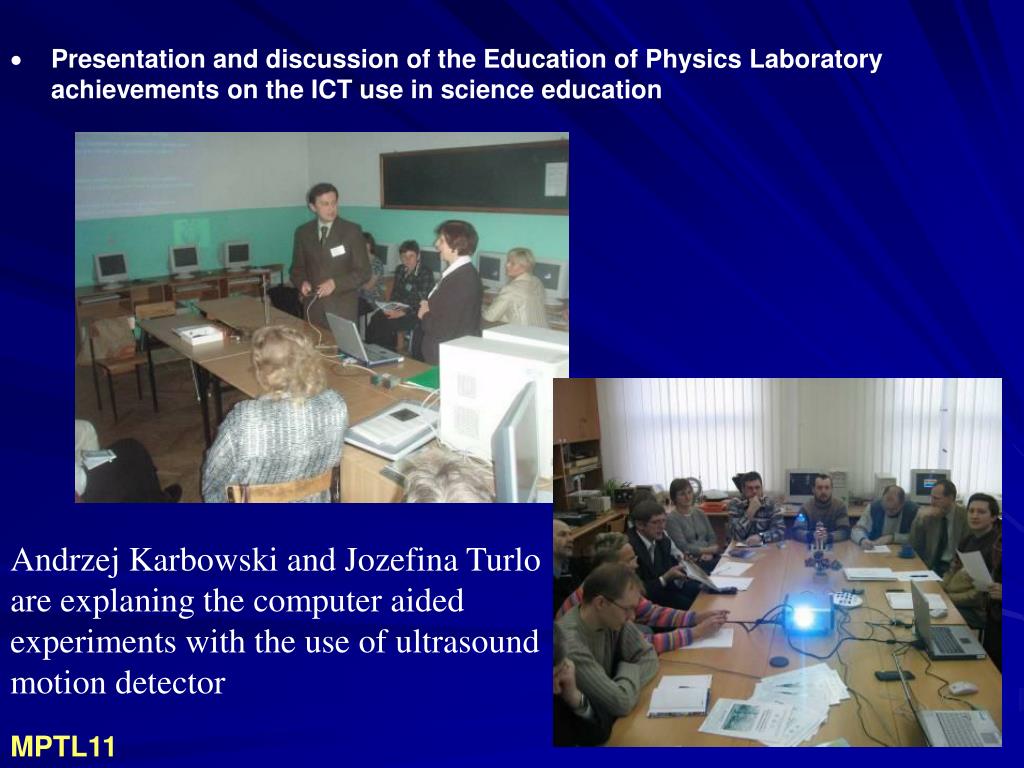 • Presentation and discussion of the Education of Physics Laboratory achievements on the ICT use in science education

Andrzej Karbowski and Jozefina Turlo are explaning the computer aided experiments with the use of ultrasound motion detector

MPTL11